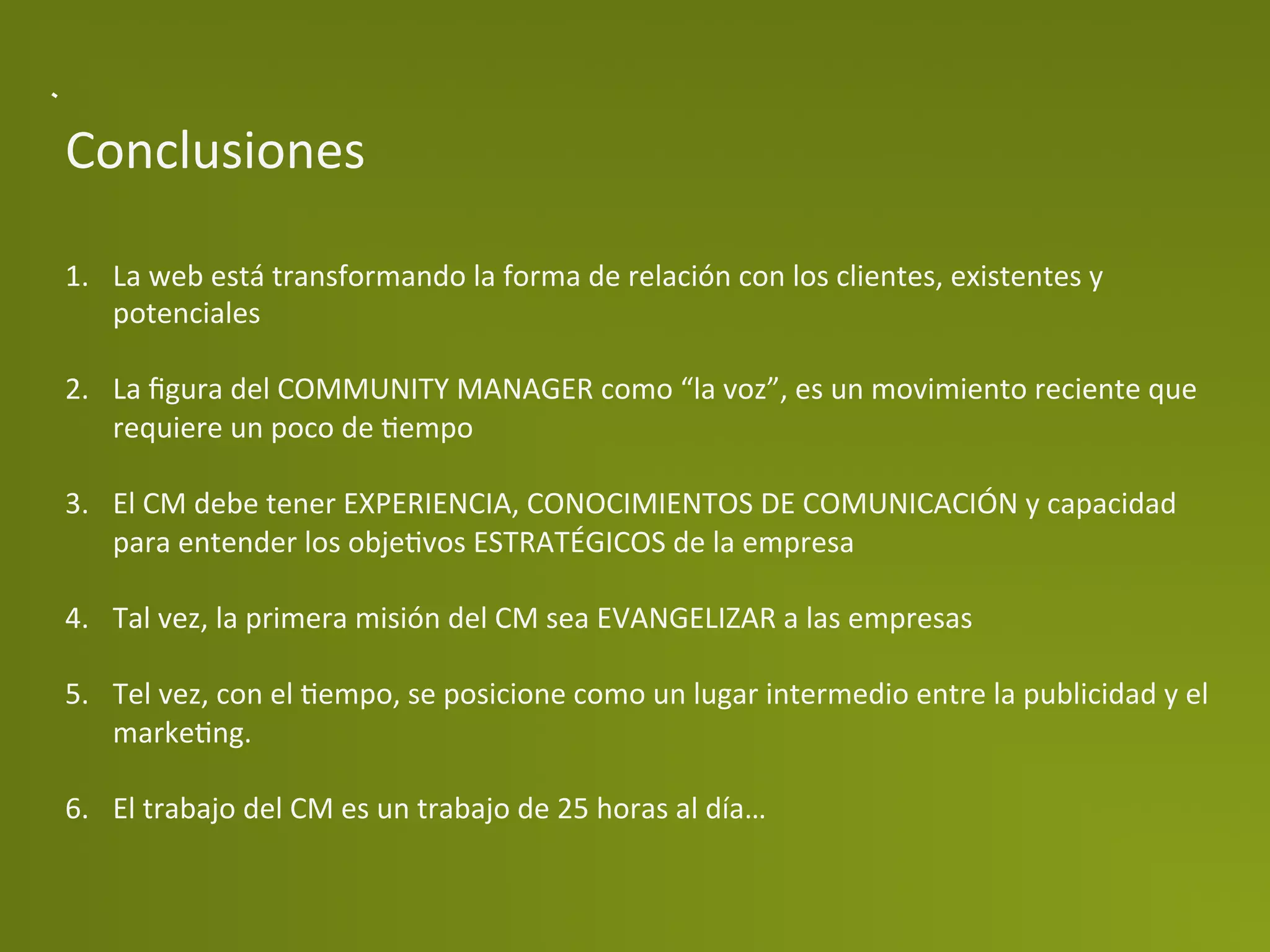 `

Conclusiones

1. La web está transformando la forma de relación con los clientes, existentes y potenciales

2. La figura del COMMUNITY MANAGER como “la voz”, es un movimiento reciente que requiere un poco de tiempo

3. El CM debe tener EXPERIENCIA, CONOCIMIENTOS DE COMUNICACIÓN y capacidad para entender los objetivos ESTRATÉGICOS de la empresa

4. Tal vez, la primera misión del CM sea EVANGELIZAR a las empresas

5. Tel vez, con el tiempo, se posicione como un lugar intermedio entre la publicidad y el marketing.

6. El trabajo del CM es un trabajo de 25 horas al día…